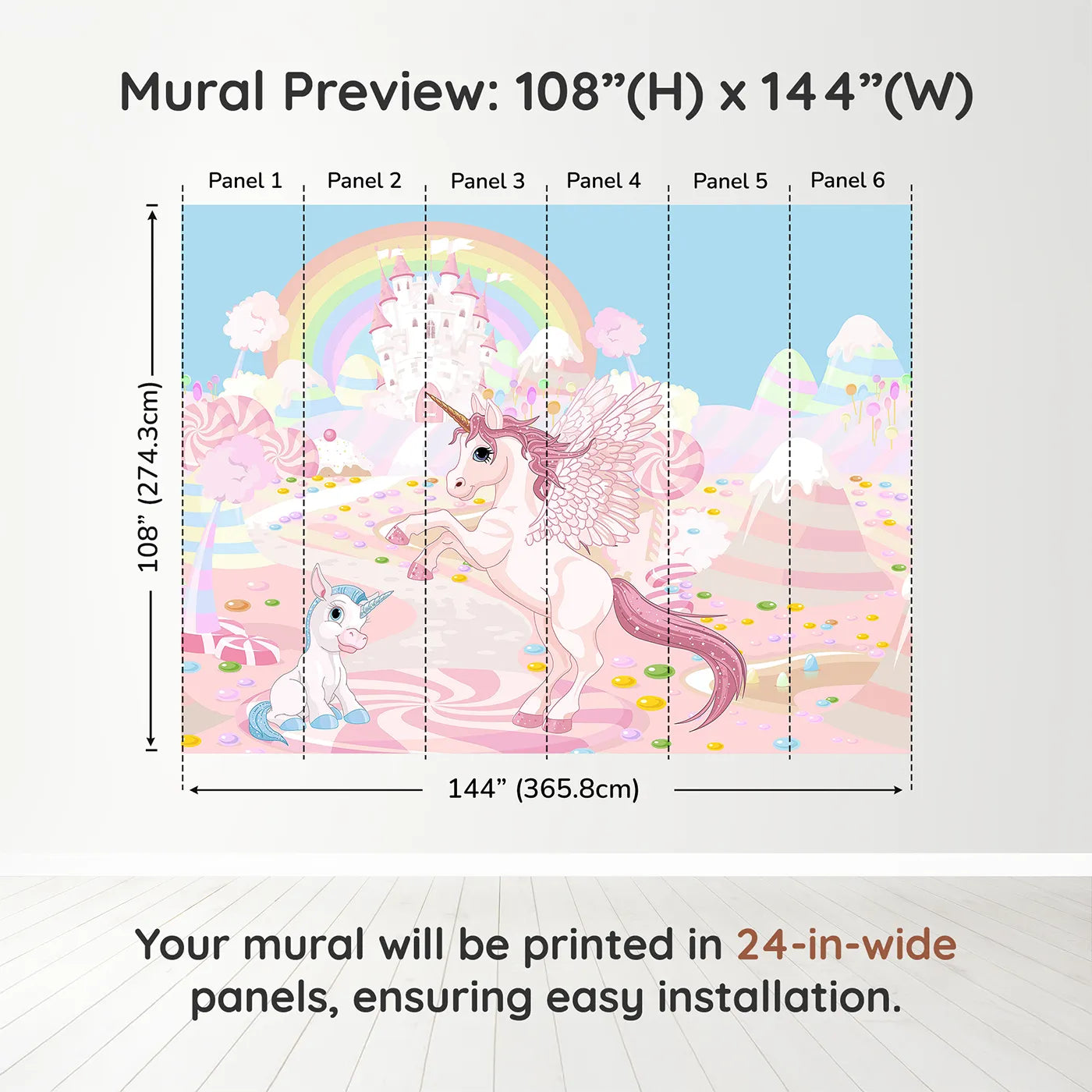 Mural Preview: 108”(H) x 144”(W)

Panel 1 Panel 2 Panel 3 Panel 4 Panel 5 Panel 6

108” (274.3cm)

144” (365.8cm)

Your mural will be printed in 24-in-wide panels, ensuring easy installation.